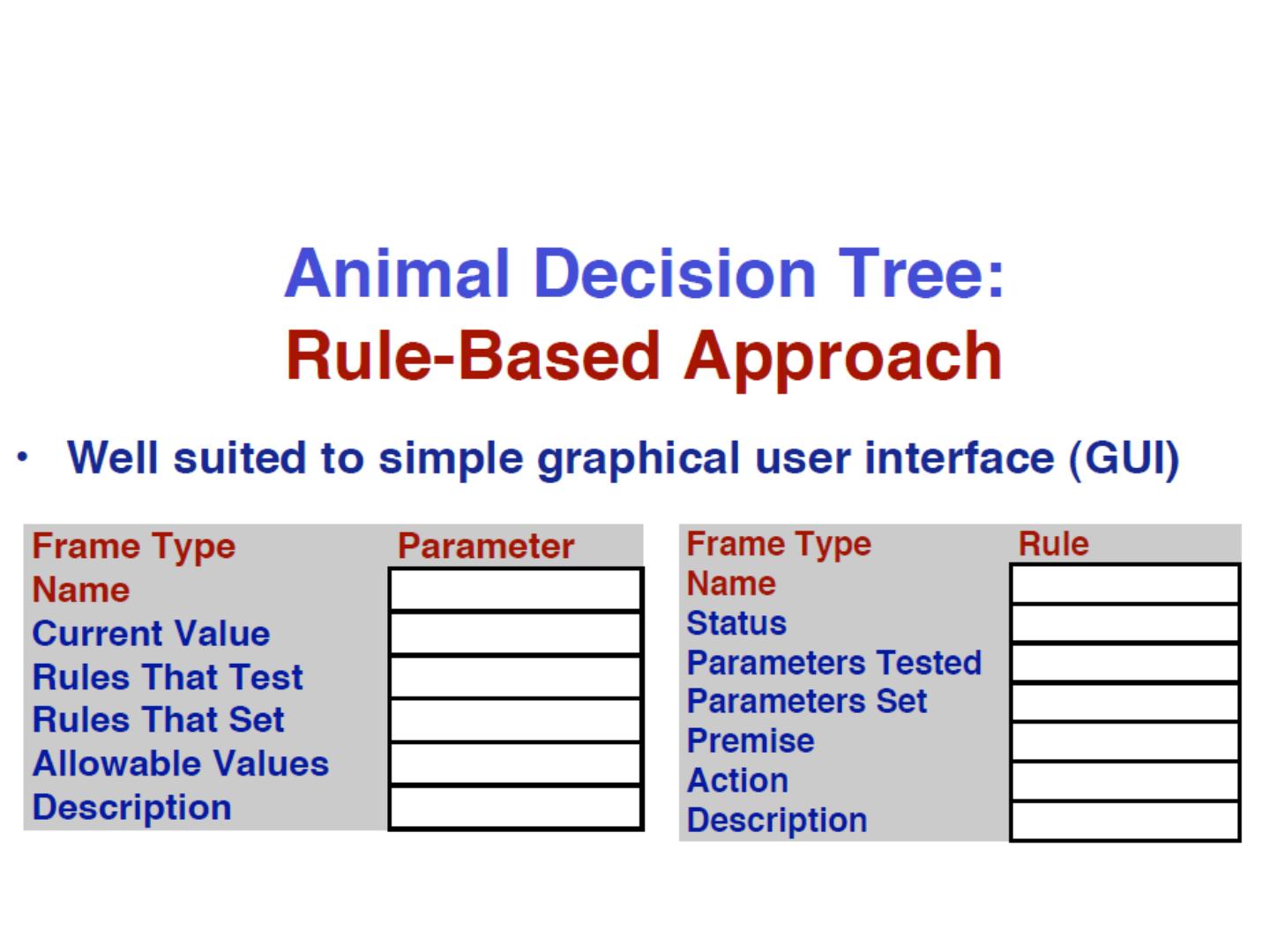 Animal Decision Tree:
Rule-Based Approach

• Well suited to simple graphical user interface (GUI)

| Frame Type | Parameter |
|---|---|
| Name | |
| Current Value | |
| Rules That Test | |
| Rules That Set | |
| Allowable Values | |
| Description | |

| Frame Type | Rule |
|---|---|
| Name | |
| Status | |
| Parameters Tested | |
| Parameters Set | |
| Premise | |
| Action | |
| Description | |